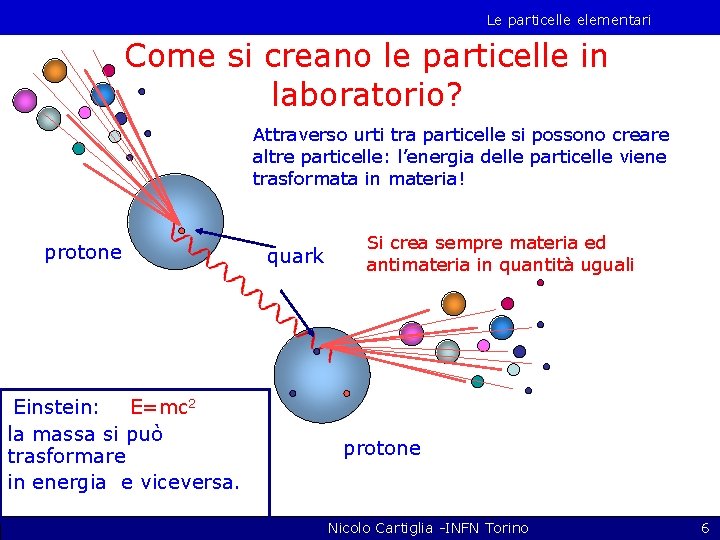 Le particelle elementari

Come si creano le particelle in laboratorio?

Attraverso urti tra particelle si possono creare altre particelle: l'energia delle particelle viene trasformata in materia!

protone

quark

Si crea sempre materia ed antimateria in quantità uguali

Einstein: $E=mc^2$
la massa si può trasformare
in energia e viceversa.

protone

Nicolo Cartiglia -INFN Torino

6